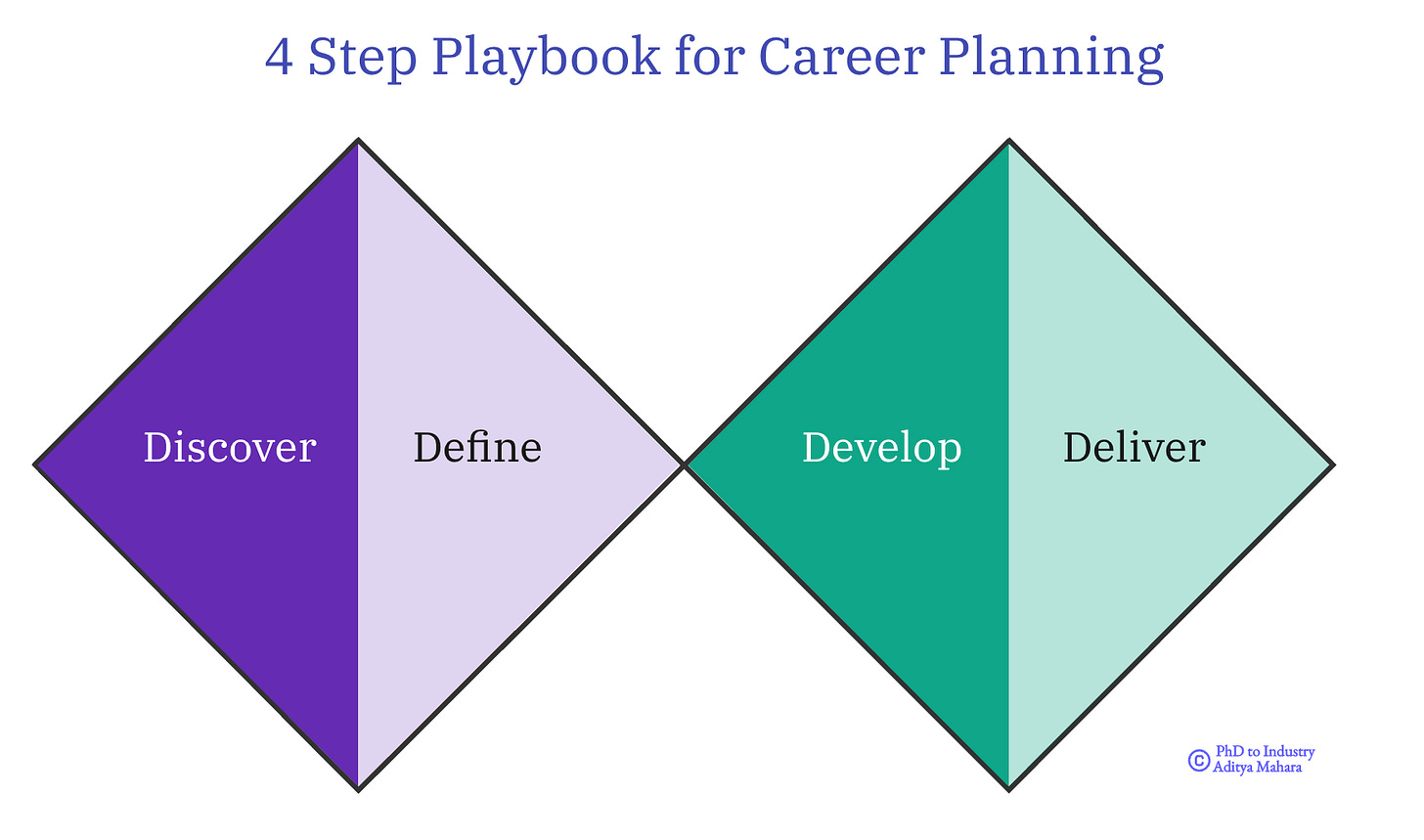 4 Step Playbook for Career Planning

Discover

Define

Develop

Deliver

© PhD to Industry
Aditya Mahara